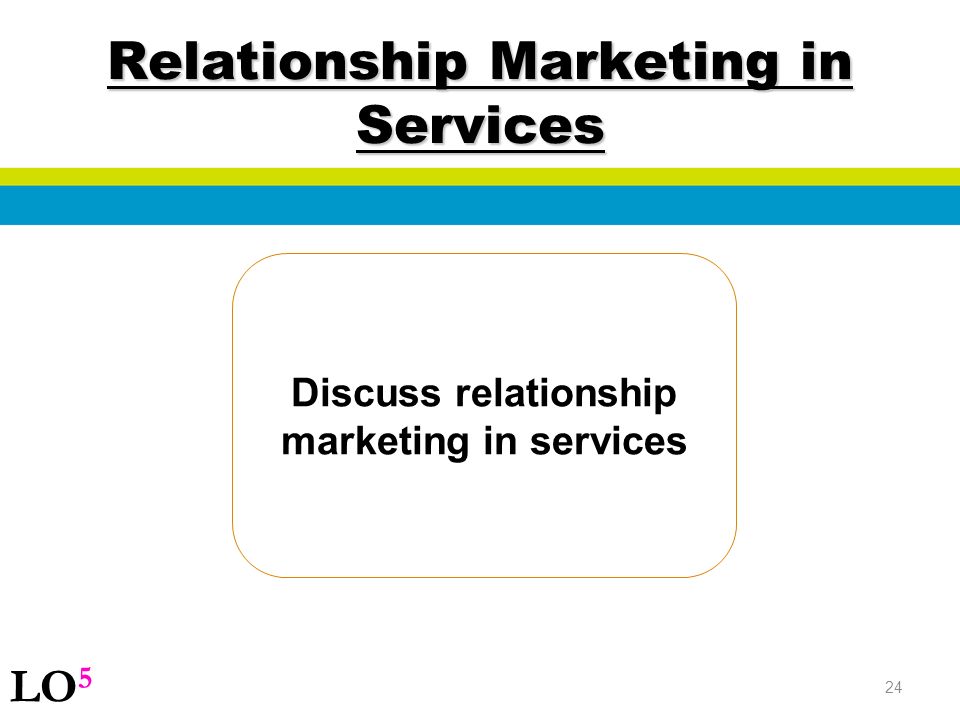 Relationship Marketing in Services

Discuss relationship marketing in services

LO$^5$

24